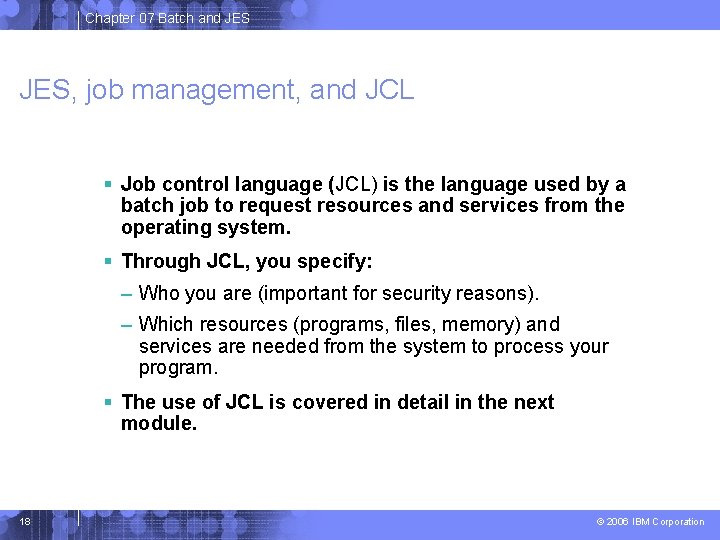 Chapter 07 Batch and JES

JES, job management, and JCL

▪ Job control language (JCL) is the language used by a batch job to request resources and services from the operating system.

▪ Through JCL, you specify:

– Who you are (important for security reasons).

– Which resources (programs, files, memory) and services are needed from the system to process your program.

▪ The use of JCL is covered in detail in the next module.

18

© 2006 IBM Corporation